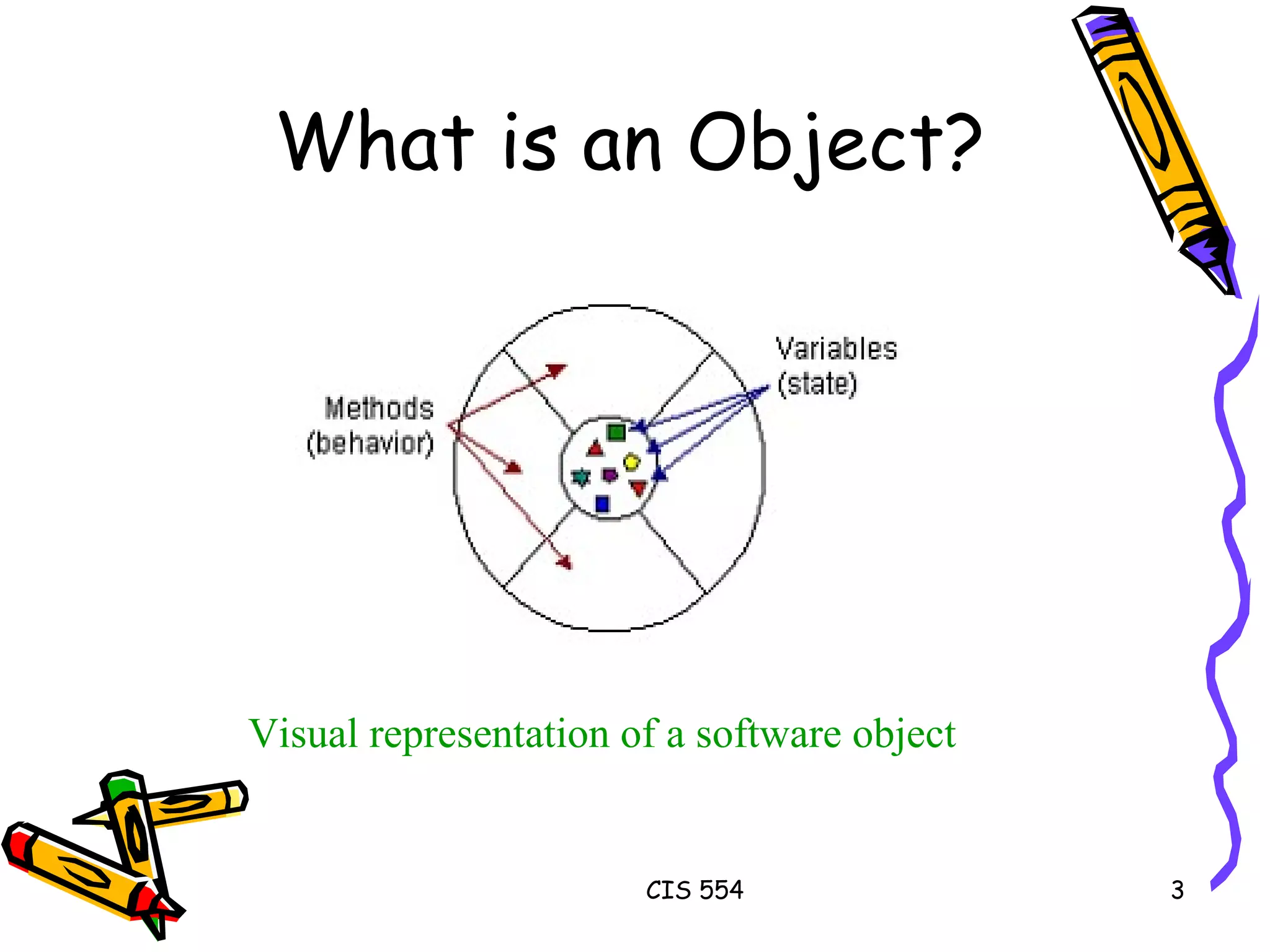 What is an Object?

Methods (behavior)

Variables (state)

Visual representation of a software object

CIS 554

3